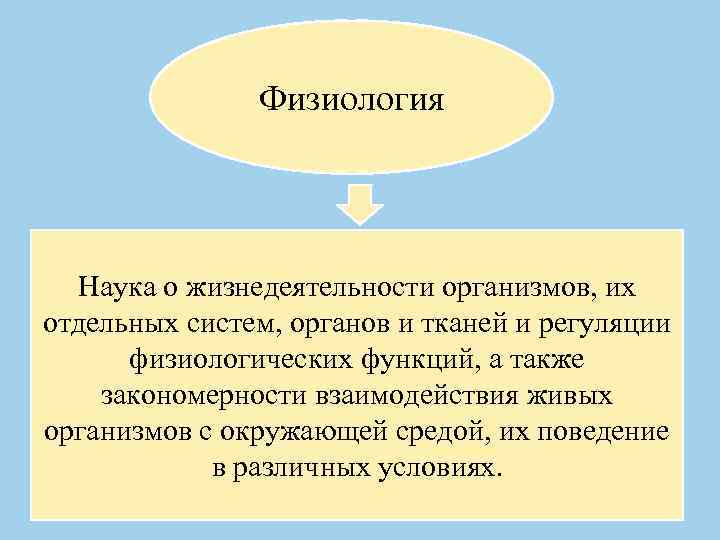 Физиология

Наука о жизнедеятельности организмов, их отдельных систем, органов и тканей и регуляции физиологических функций, а также закономерности взаимодействия живых организмов с окружающей средой, их поведение в различных условиях.